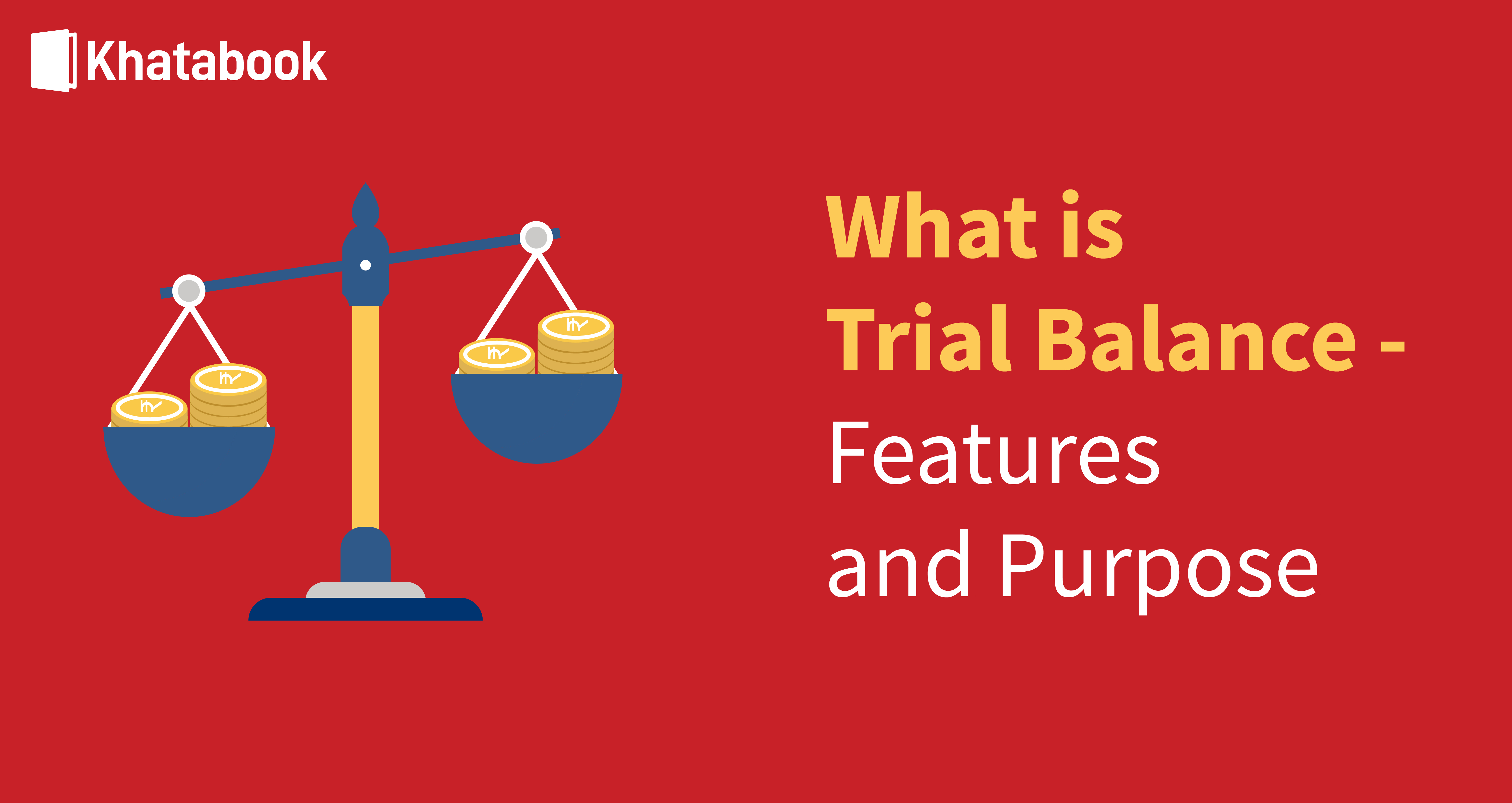 Khatabook

What is Trial Balance - Features and Purpose